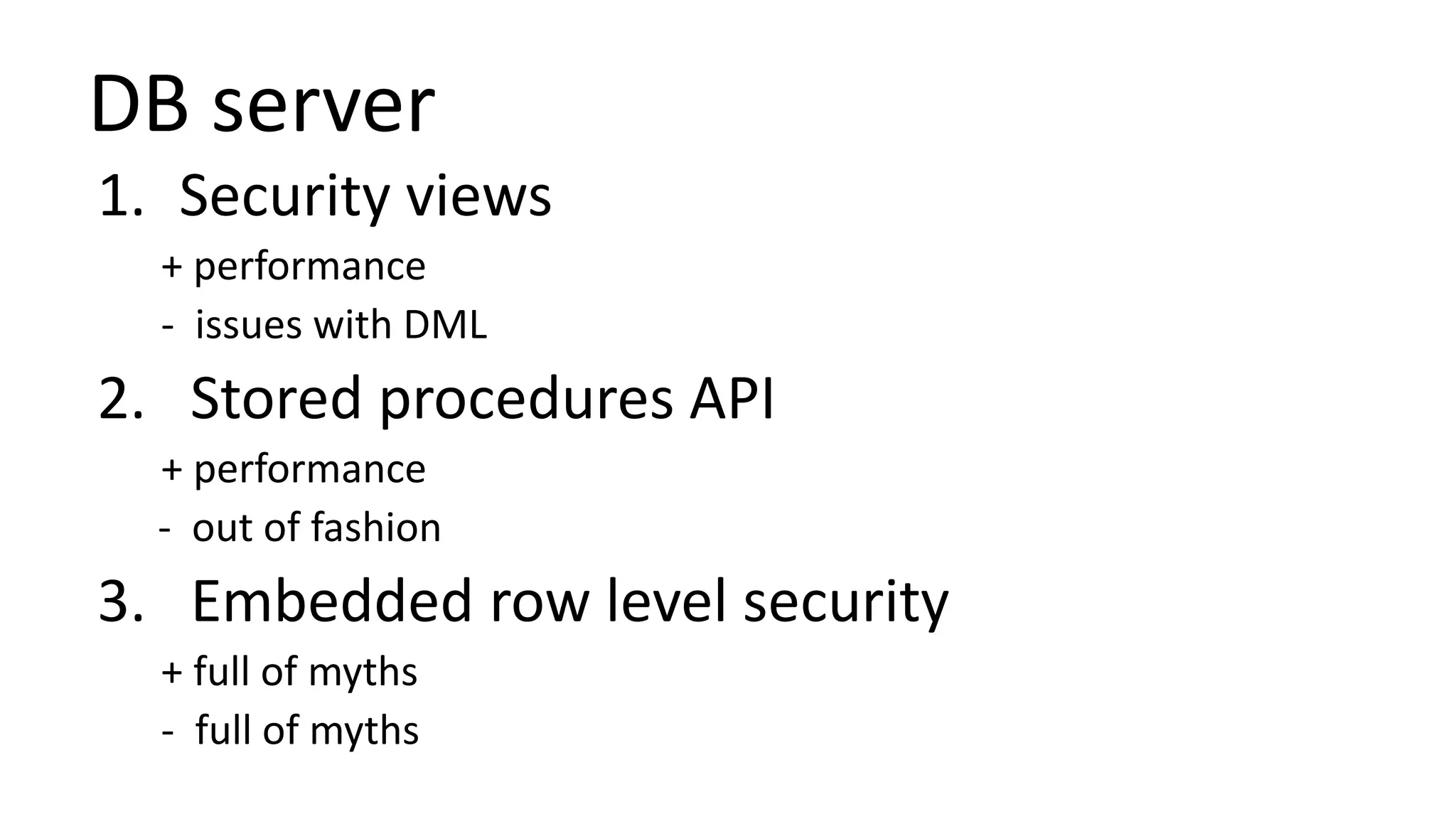 DB server

1. Security views

+ performance

- issues with DML

2. Stored procedures API

+ performance

- out of fashion

3. Embedded row level security

+ full of myths

- full of myths